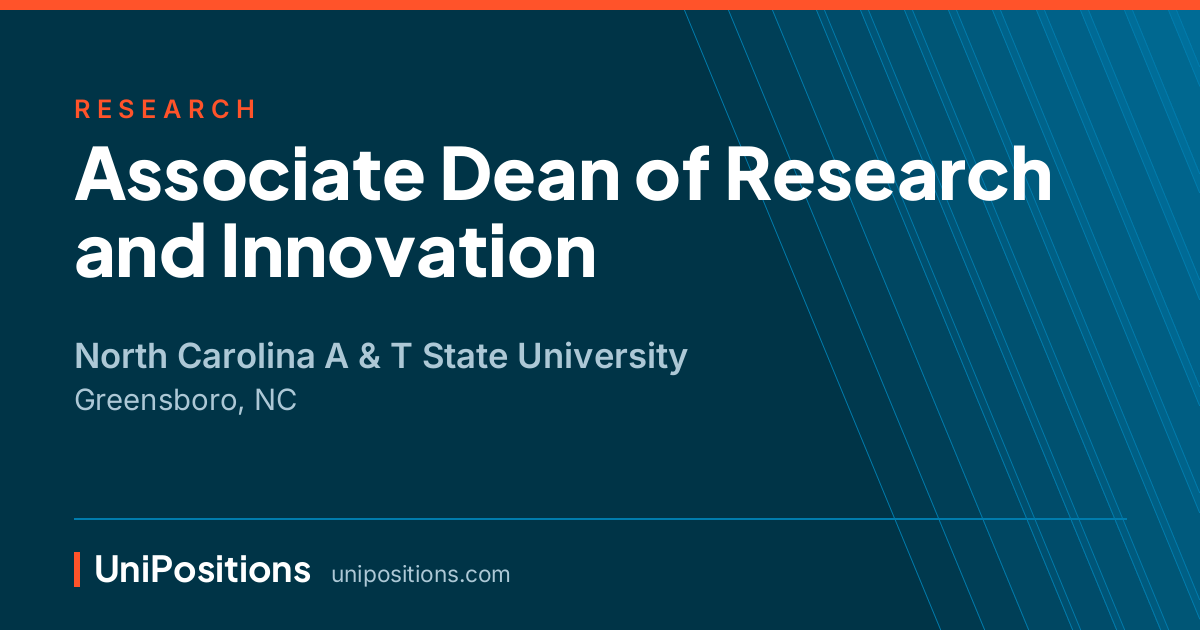 RESEARCH

Associate Dean of Research and Innovation

North Carolina A & T State University

Greensboro, NC

UniPositions unipositions.com